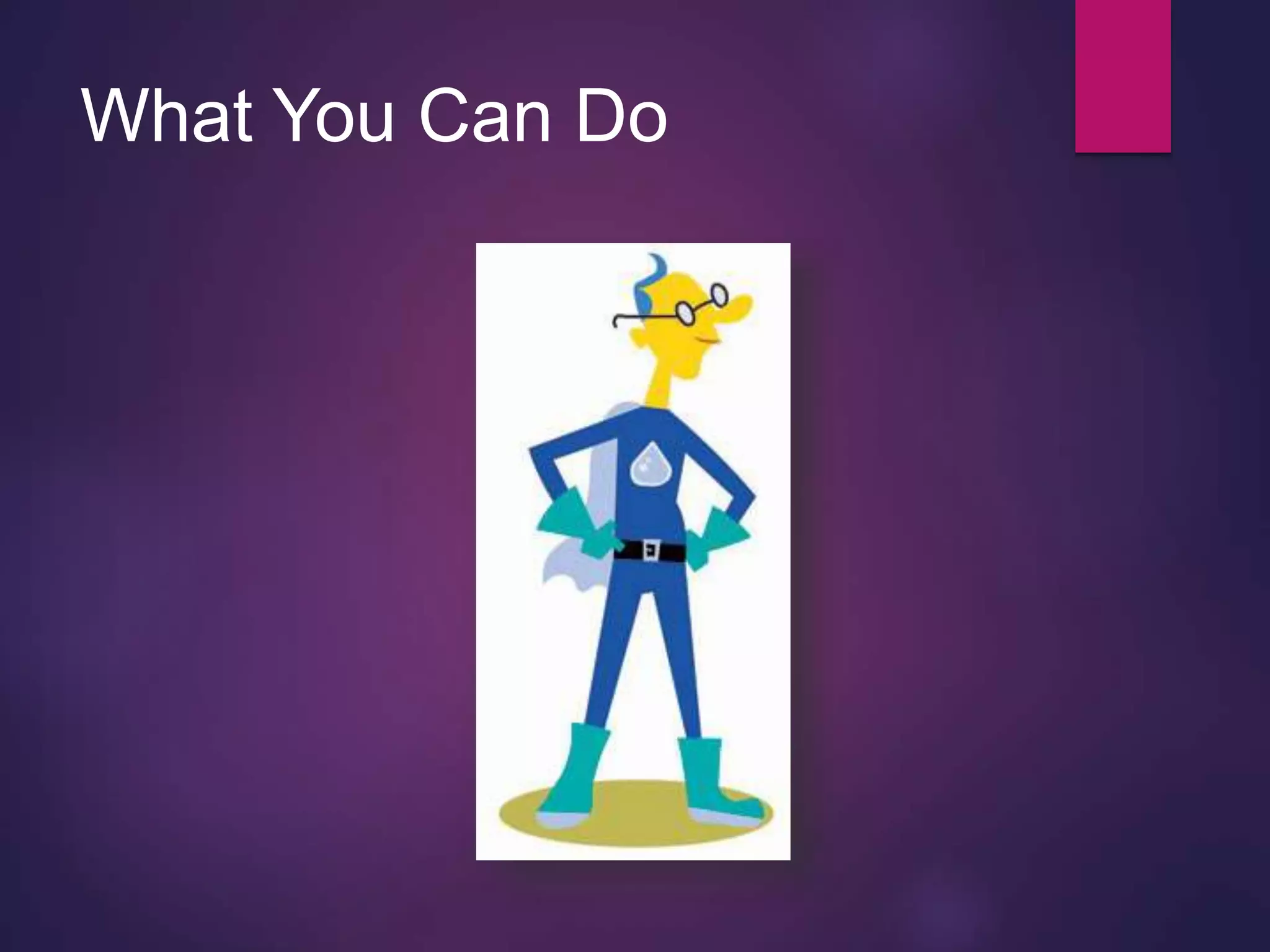 What You Can Do